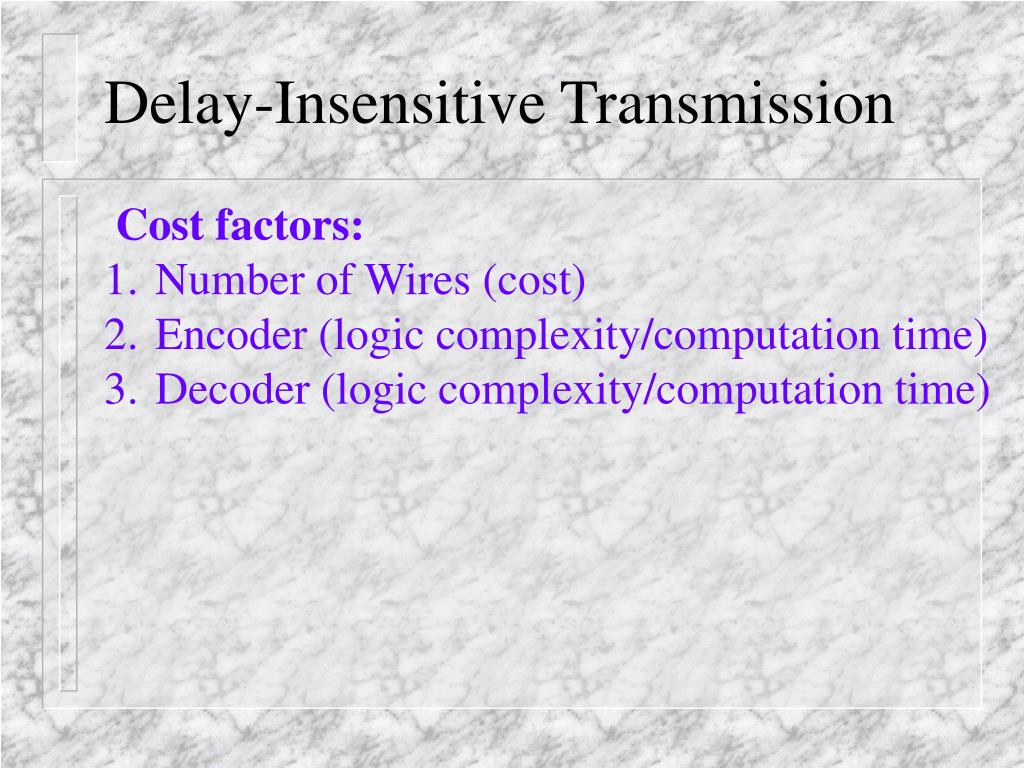 Delay-Insensitive Transmission

Cost factors:
1. Number of Wires (cost)
2. Encoder (logic complexity/computation time)
3. Decoder (logic complexity/computation time)